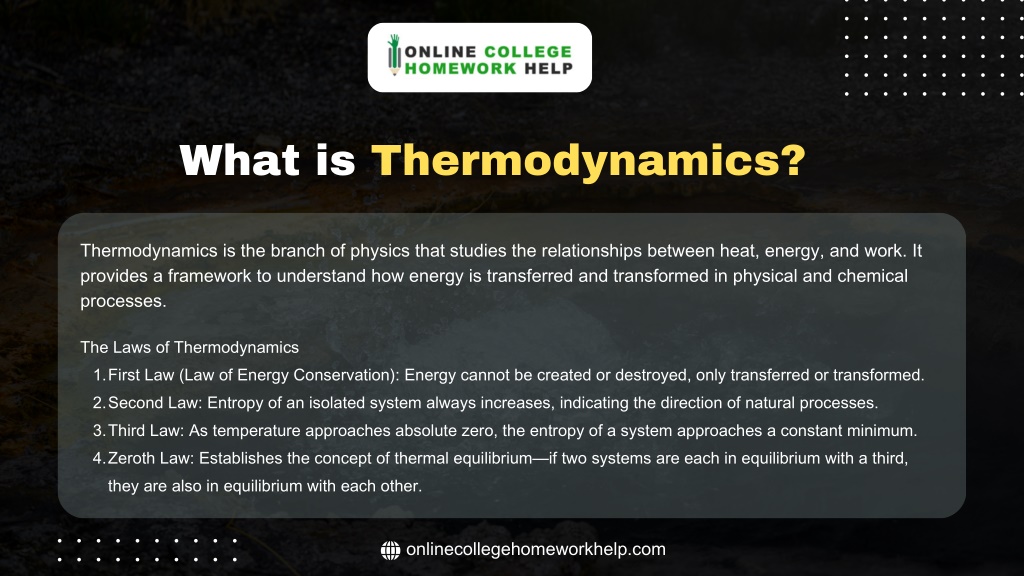 ONLINE COLLEGE HOMEWORK HELP

What is Thermodynamics?

Thermodynamics is the branch of physics that studies the relationships between heat, energy, and work. It provides a framework to understand how energy is transferred and transformed in physical and chemical processes.

The Laws of Thermodynamics
1. First Law (Law of Energy Conservation): Energy cannot be created or destroyed, only transferred or transformed.
2. Second Law: Entropy of an isolated system always increases, indicating the direction of natural processes.
3. Third Law: As temperature approaches absolute zero, the entropy of a system approaches a constant minimum.
4. Zeroth Law: Establishes the concept of thermal equilibrium—if two systems are each in equilibrium with a third, they are also in equilibrium with each other.

onlinecollegehomeworkhelp.com